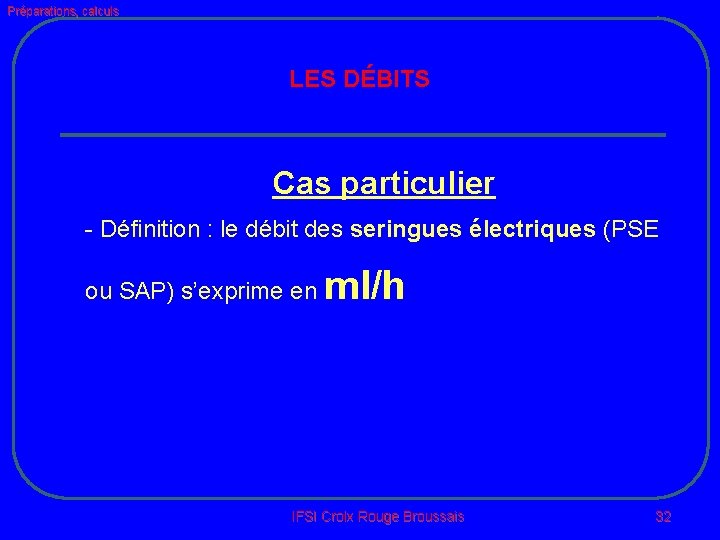 Préparations, calculs

LES DÉBITS

Cas particulier

- Définition : le débit des seringues électriques (PSE ou SAP) s'exprime en ml/h

IFSI Croix Rouge Broussais

32